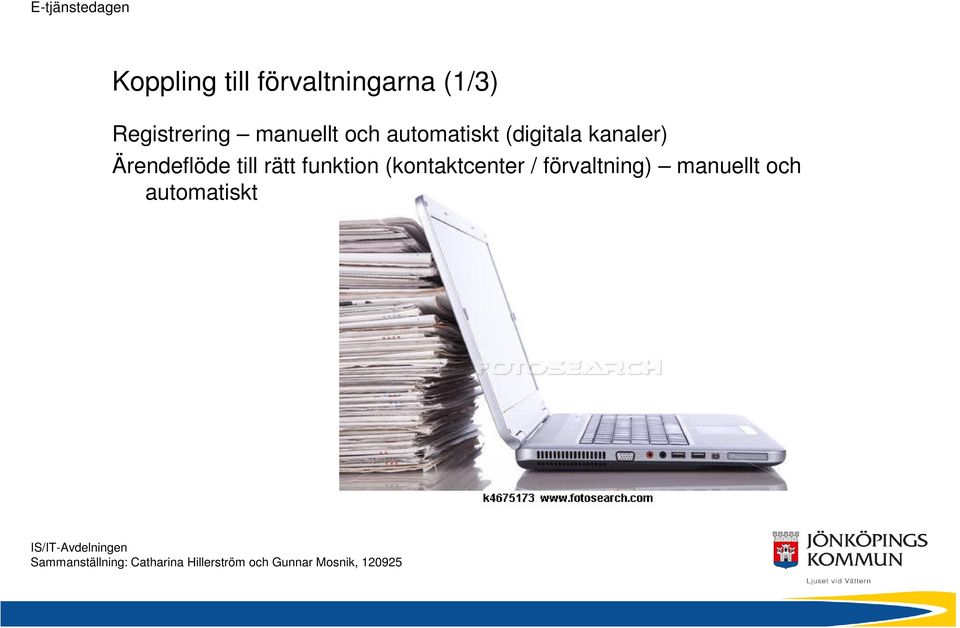 E-tjänstedagen

Koppling till förvaltningarna (1/3)

Registrering – manuellt och automatiskt (digitala kanaler)

Ärendeflöde till rätt funktion (kontaktcenter / förvaltning) – manuellt och automatiskt

FOTOSEARCH

k4675173 www.fotosearch.com

IS/IT-Avdelningen
Sammanställning: Catharina Hillerström och Gunnar Mosnik, 120925

JÖNKÖPINGS KOMMUN
Ljuset vid Vättern